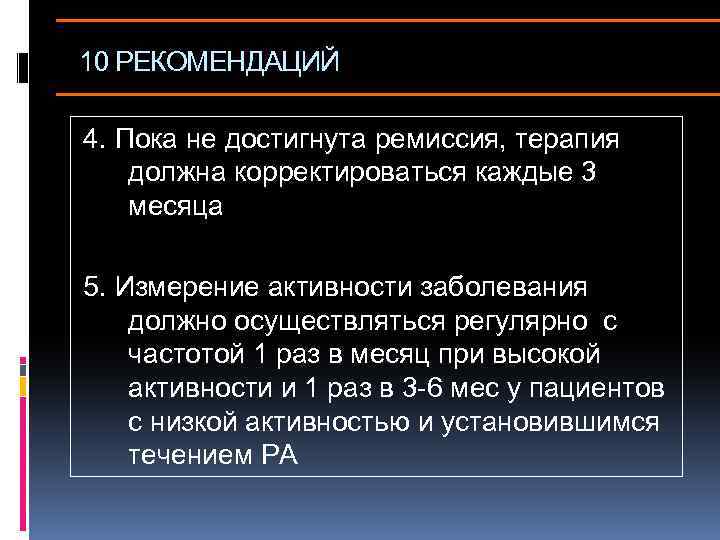 10 РЕКОМЕНДАЦИЙ

4. Пока не достигнута ремиссия, терапия должна корректироваться каждые 3 месяца

5. Измерение активности заболевания должно осуществляться регулярно с частотой 1 раз в месяц при высокой активности и 1 раз в 3-6 мес у пациентов с низкой активностью и установившимся течением РА